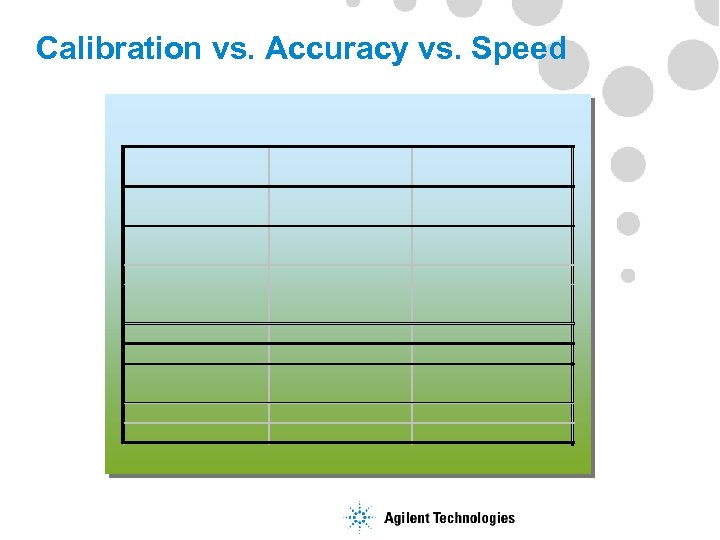 Calibration vs. Accuracy vs. Speed

Agilent Technologies